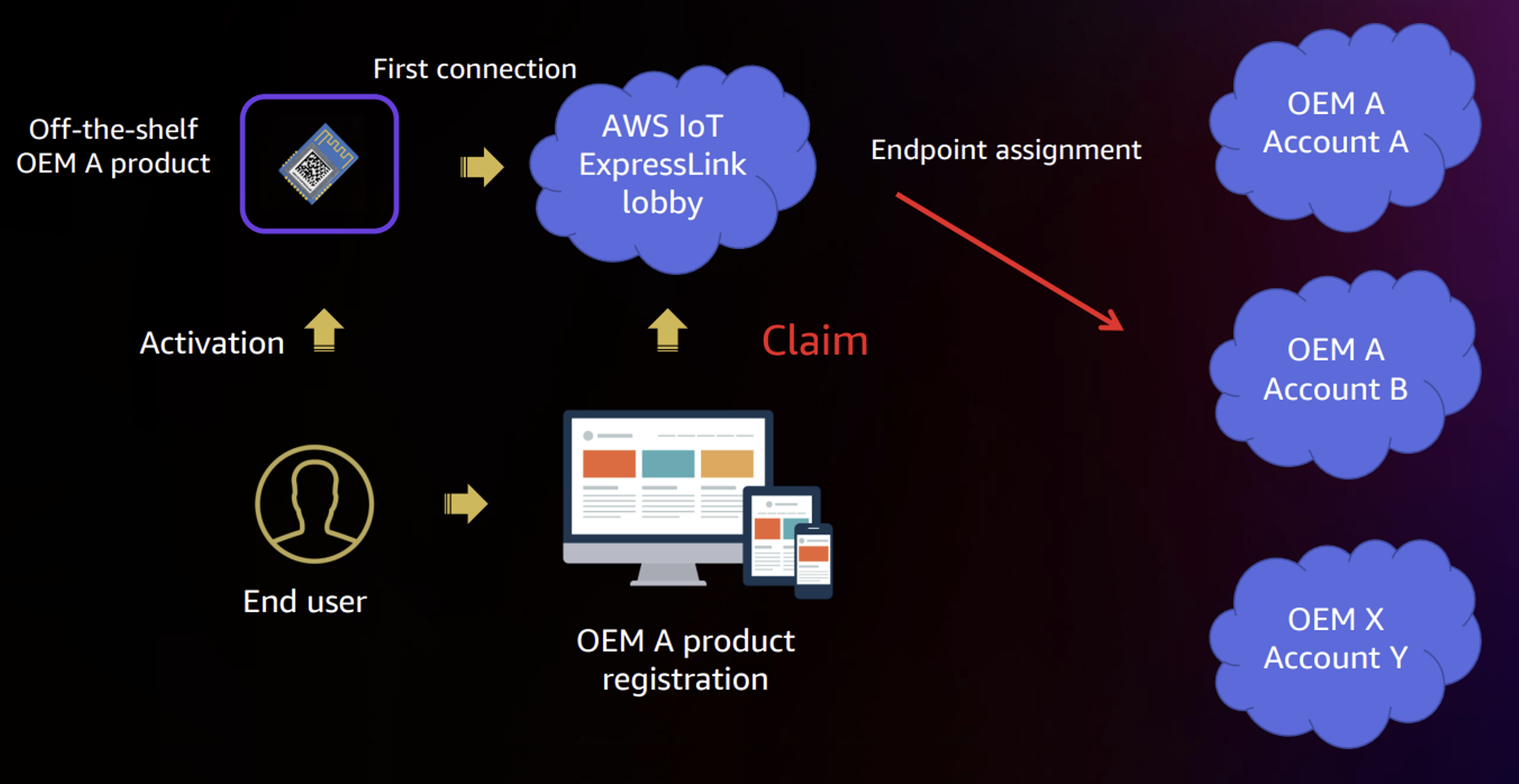 First connection

Off-the-shelf OEM A product

AWS IoT ExpressLink lobby

Endpoint assignment

OEM A Account A

Activation

Claim

OEM A Account B

End user

OEM A product registration

OEM X Account Y